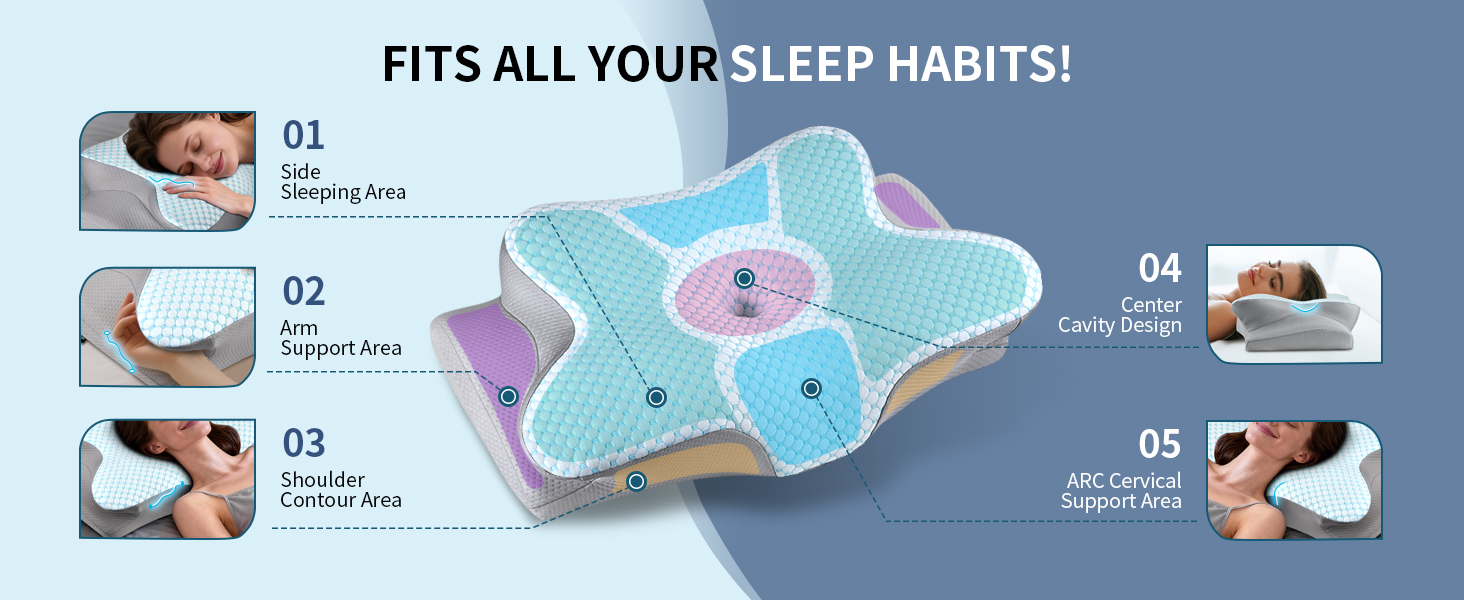 FITS ALL YOUR SLEEP HABITS!

01
Side Sleeping Area

02
Arm Support Area

03
Shoulder Contour Area

04
Center Cavity Design

05
ARC Cervical Support Area